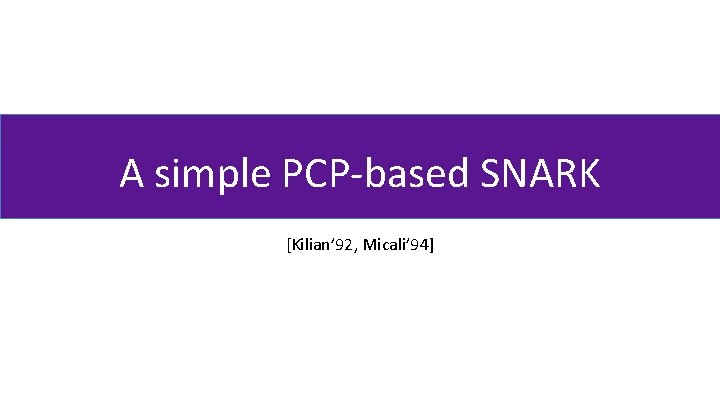 A simple PCP-based SNARK

[Kilian’92, Micali’94]